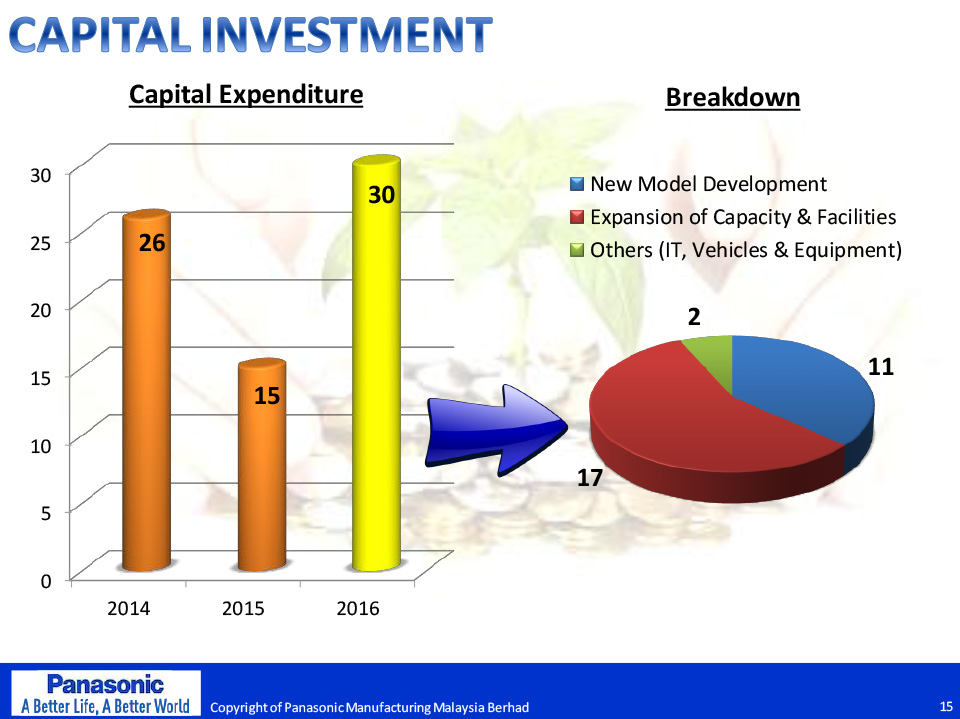 CAPITAL INVESTMENT

Capital Expenditure

30
25
20
15
10
5
0

26
15
30

2014
2015
2016

Breakdown

New Model Development
Expansion of Capacity & Facilities
Others (IT, Vehicles & Equipment)

2
11
17

Panasonic
A Better Life, A Better World
Copyright of Panasonic Manufacturing Malaysia Berhad
15